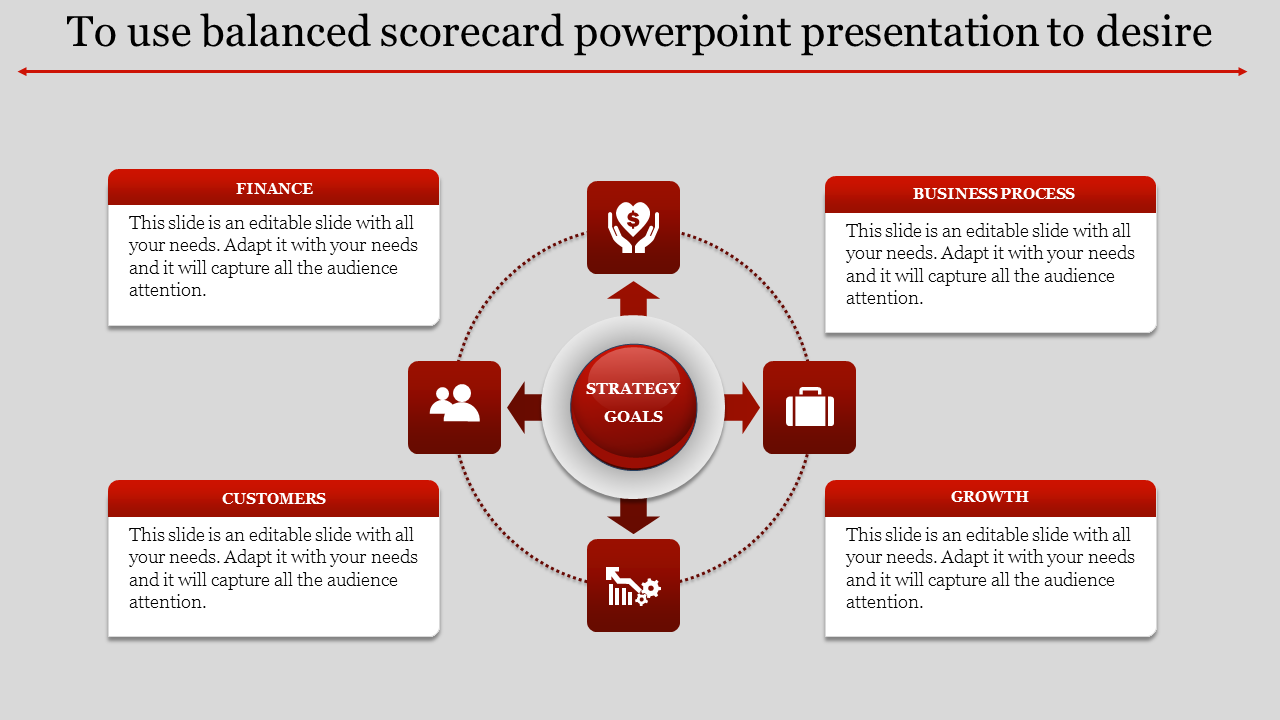 To use balanced scorecard powerpoint presentation to desire

FINANCE

This slide is an editable slide with all your needs. Adapt it with your needs and it will capture all the audience attention.

BUSINESS PROCESS

This slide is an editable slide with all your needs. Adapt it with your needs and it will capture all the audience attention.

STRATEGY GOALS

CUSTOMERS

This slide is an editable slide with all your needs. Adapt it with your needs and it will capture all the audience attention.

GROWTH

This slide is an editable slide with all your needs. Adapt it with your needs and it will capture all the audience attention.